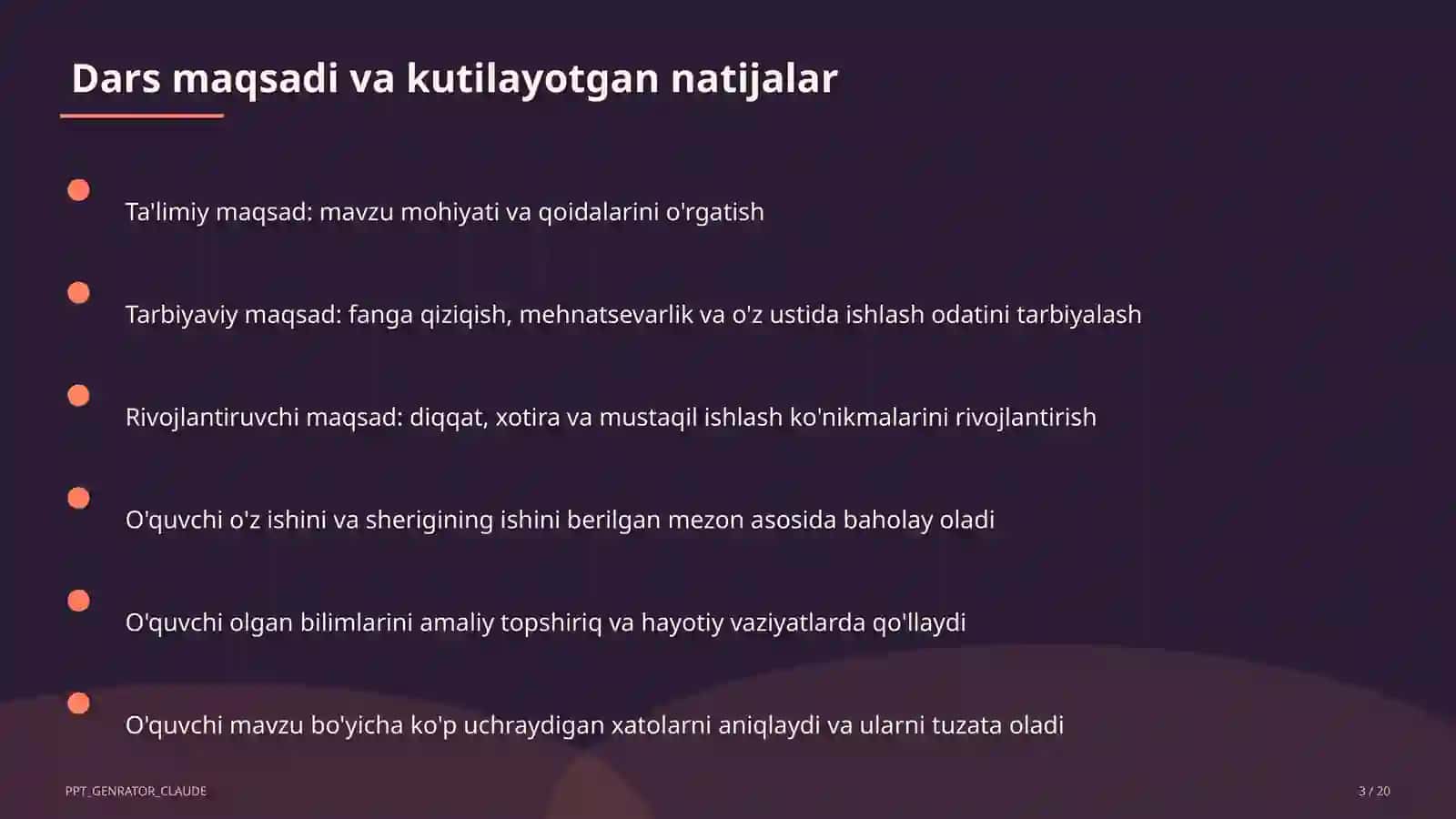 Dars maqsadi va kutilayotgan natijalar

Ta'limiy maqsad: mavzu mohiyati va qoidalarini o'rgatish

Tarbiyaviy maqsad: fanga qiziqish, mehnatsevarlik va o'z ustida ishlash odatini tarbiyalash

Rivojlantiruvchi maqsad: diqqat, xotira va mustaqil ishlash ko'nikmalarini rivojlantirish

O'quvchi o'z ishini va sherigining ishini berilgan mezon asosida baholay oladi

O'quvchi olgan bilimlarini amaliy topshiriq va hayotiy vaziyatlarda qo'llaydi

O'quvchi mavzu bo'yicha ko'p uchraydigan xatolarni aniqlaydi va ularni tuzata oladi

PPT_GENRATOR_CLAUDE

3 / 20